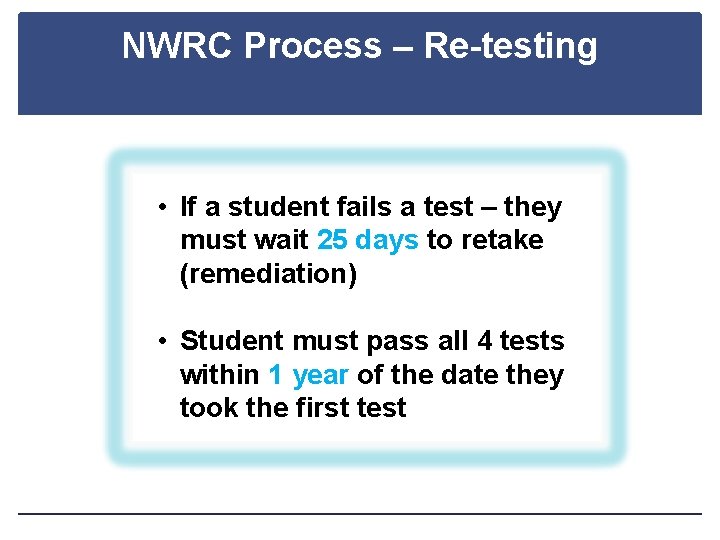 NWRC Process – Re-testing

• If a student fails a test – they must wait 25 days to retake (remediation)

• Student must pass all 4 tests within 1 year of the date they took the first test